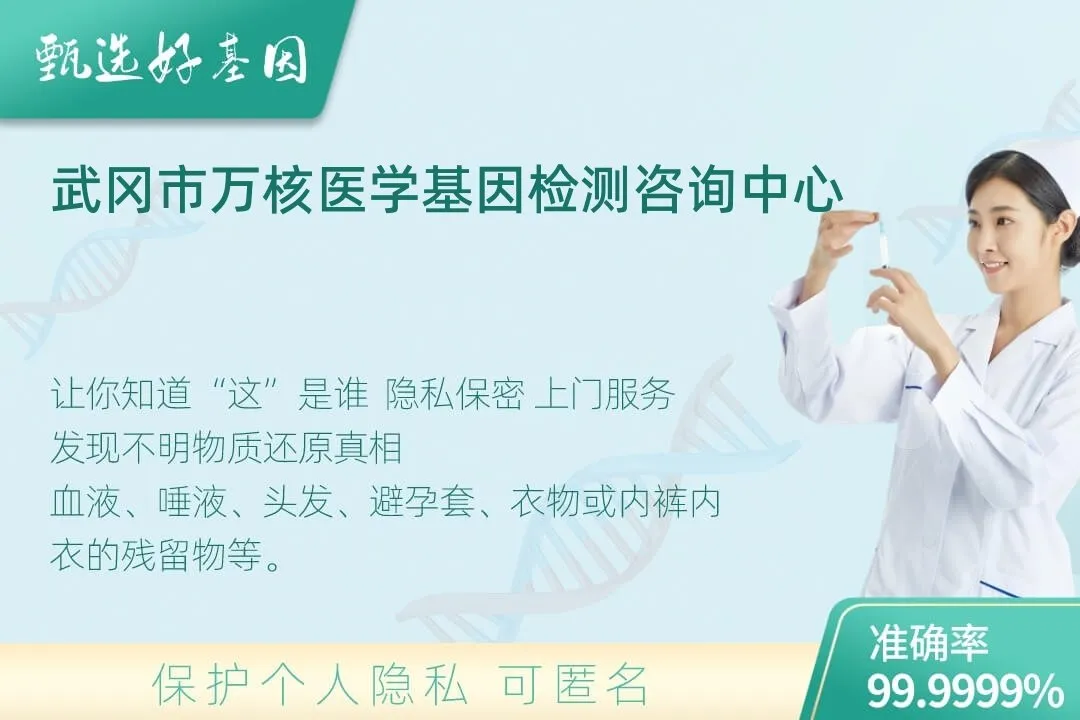 甄选好基因

武冈市万核医学基因检测咨询中心

让你知道“这”是谁 隐私保密 上门服务
发现不明物质还原真相
血液、唾液、头发、避孕套、衣物或内裤内衣的残留物等。

保护个人隐私 可匿名

准确率
99.9999%